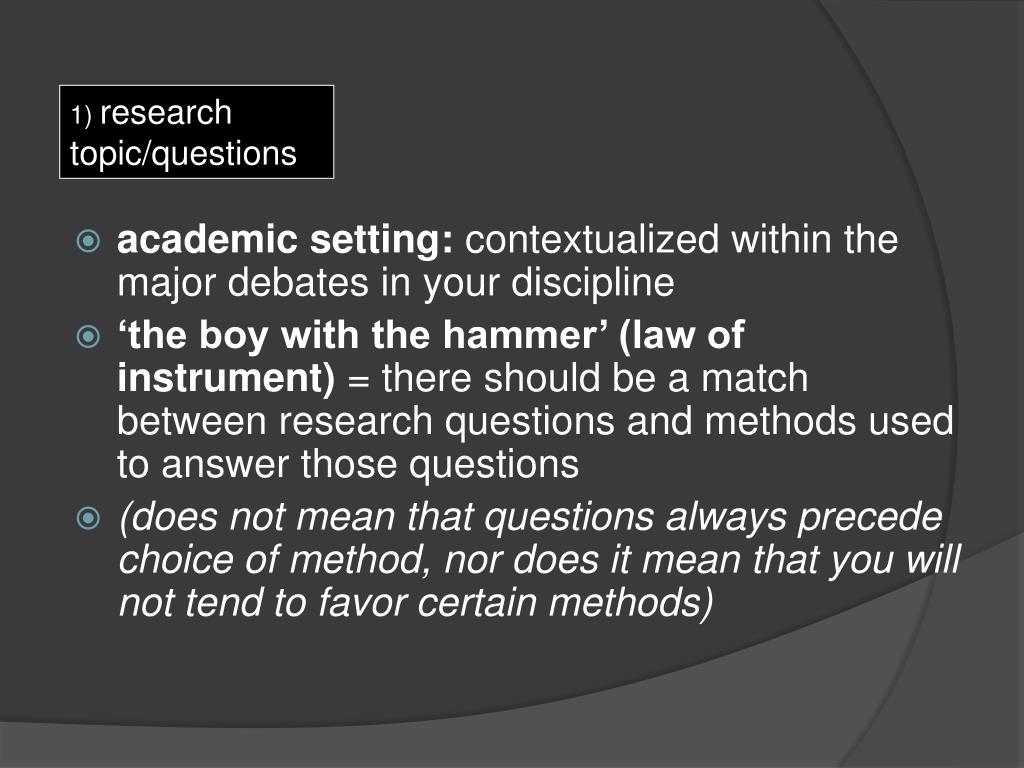 1) research topic/questions

academic setting: contextualized within the major debates in your discipline

‘the boy with the hammer’ (law of instrument) = there should be a match between research questions and methods used to answer those questions

(does not mean that questions always precede choice of method, nor does it mean that you will not tend to favor certain methods)